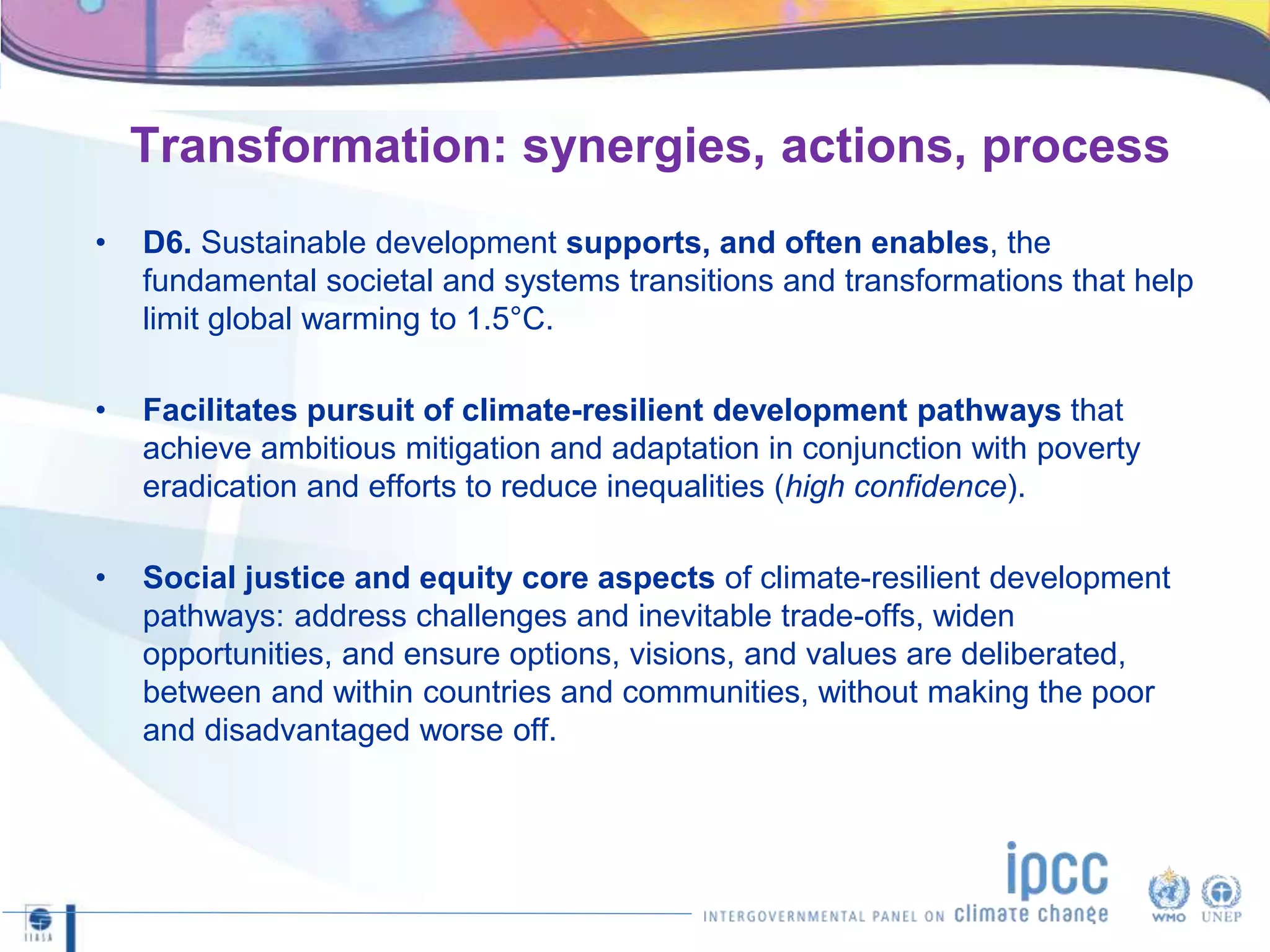 Transformation: synergies, actions, process

• D6. Sustainable development supports, and often enables, the fundamental societal and systems transitions and transformations that help limit global warming to 1.5°C.

• Facilitates pursuit of climate-resilient development pathways that achieve ambitious mitigation and adaptation in conjunction with poverty eradication and efforts to reduce inequalities (high confidence).

• Social justice and equity core aspects of climate-resilient development pathways: address challenges and inevitable trade-offs, widen opportunities, and ensure options, visions, and values are deliberated, between and within countries and communities, without making the poor and disadvantaged worse off.

IIASA

ipcc
INTERGOVERNMENTAL PANEL ON climate change

WMO UNEP